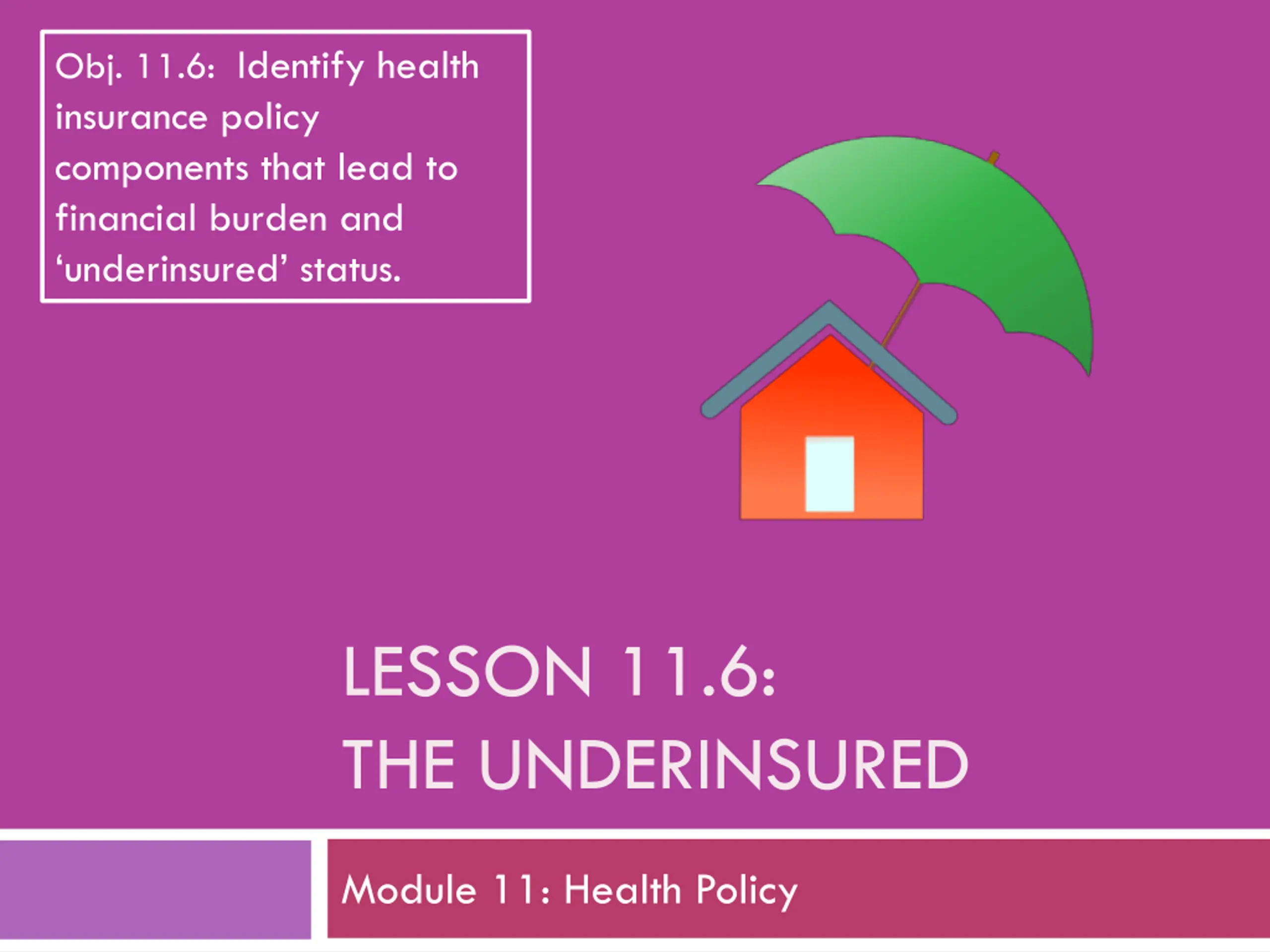 Obj. 11.6: Identify health insurance policy components that lead to financial burden and ‘underinsured’ status.

LESSON 11.6:
THE UNDERINSURED

Module 11: Health Policy